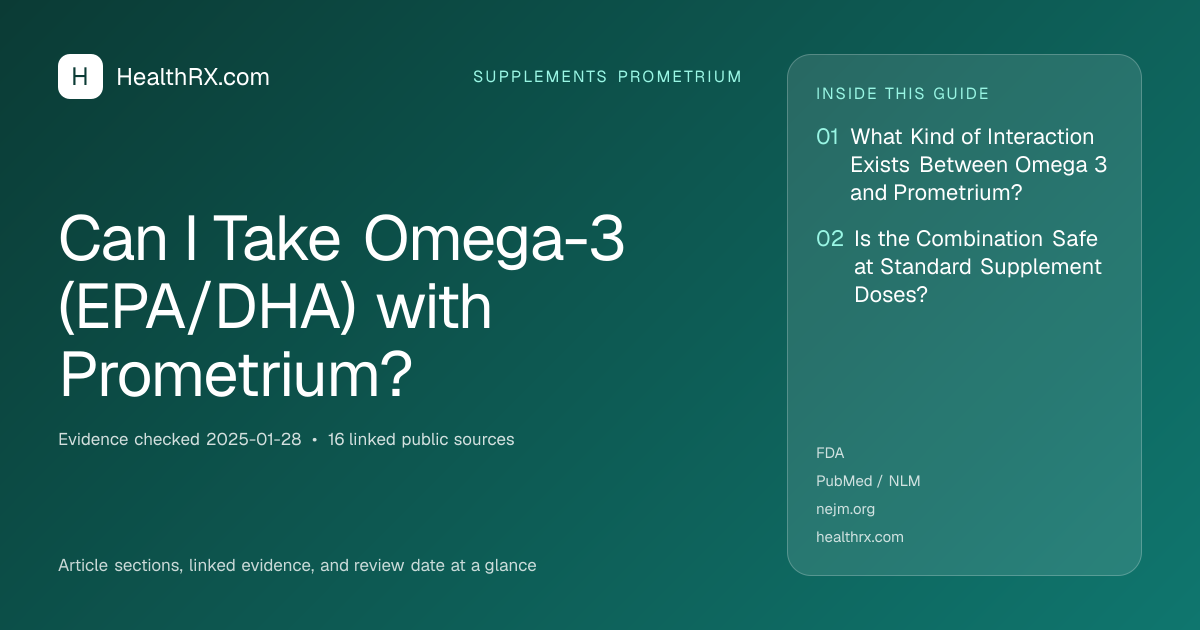 H HealthRX.com

SUPPLEMENTS PROMETRIUM

Can I Take Omega-3 (EPA/DHA) with Prometrium?

Evidence checked 2025-01-28 • 16 linked public sources

Article sections, linked evidence, and review date at a glance

INSIDE THIS GUIDE

01 What Kind of Interaction Exists Between Omega 3 and Prometrium?

02 Is the Combination Safe at Standard Supplement Doses?

FDA

PubMed / NLM

nejm.org

healthrx.com